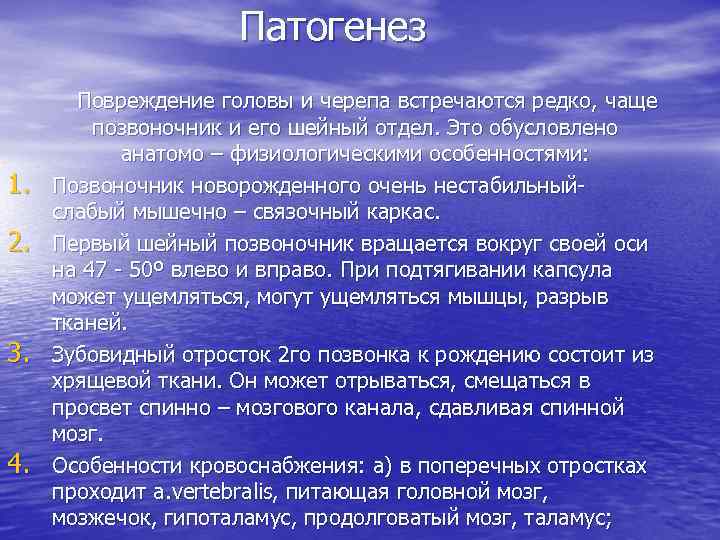 Патогенез

Повреждение головы и черепа встречаются редко, чаще позвоночник и его шейный отдел. Это обусловлено анатомо – физиологическими особенностями:

1. Позвоночник новорожденного очень нестабильный- слабый мышечно – связочный каркас.
2. Первый шейный позвоночник вращается вокруг своей оси на 47 - 50º влево и вправо. При подтягивании капсула может ущемляться, могут ущемляться мышцы, разрыв тканей.
3. Зубовидный отросток 2го позвонка к рождению состоит из хрящевой ткани. Он может отрываться, смещаться в просвет спинно – мозгового канала, сдавливая спинной мозг.
4. Особенности кровоснабжения: а) в поперечных отростках проходит a.vertebralis, питающая головной мозг, мозжечок, гипоталамус, продолговатый мозг, таламус;